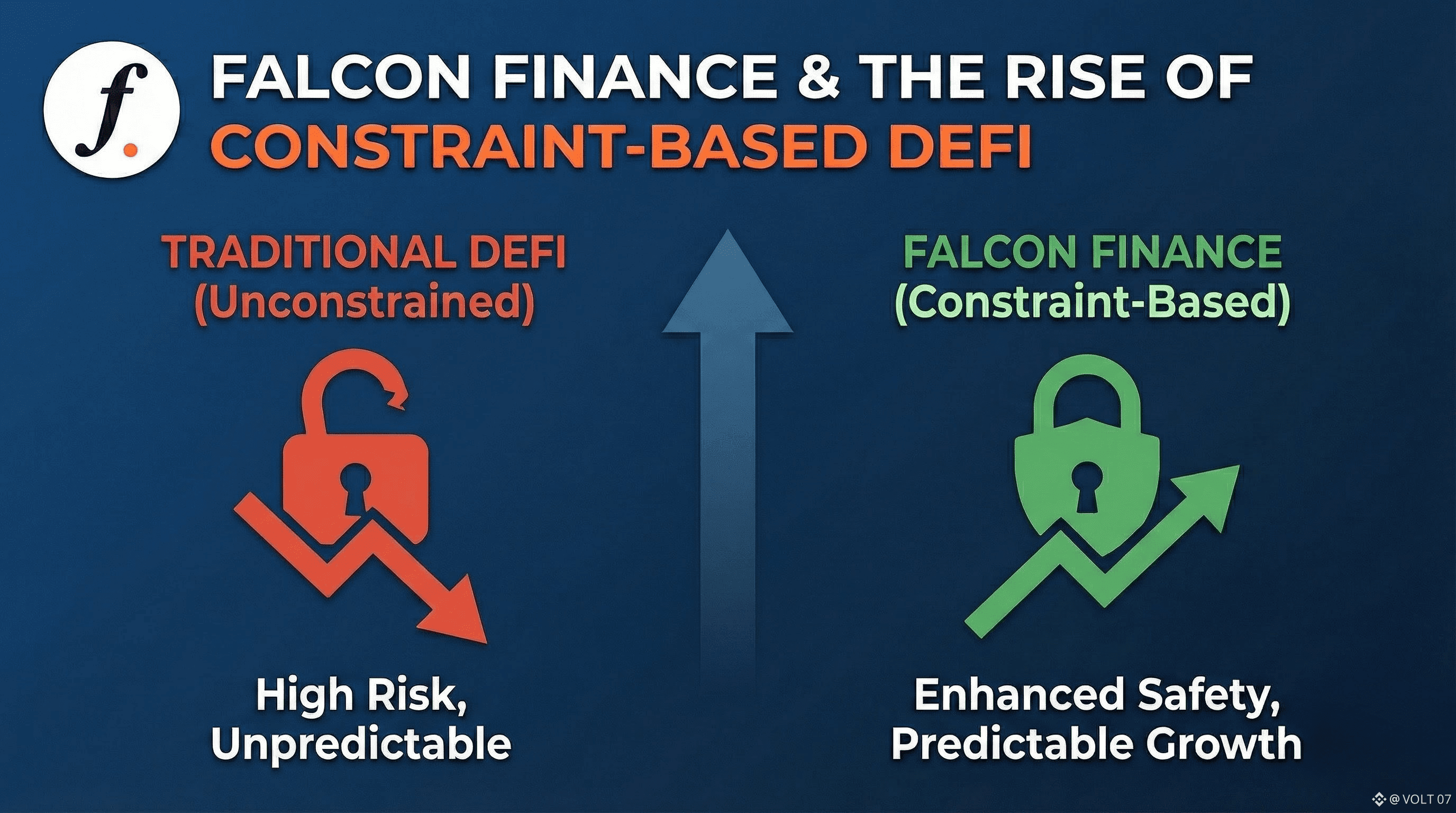 f.

FALCON FINANCE & THE RISE OF CONSTRAINT-BASED DEFI

TRADITIONAL DEFI (Unconstrained)

High Risk, Unpredictable

FALCON FINANCE (Constraint-Based)

Enhanced Safety, Predictable Growth

@ VOLT 07